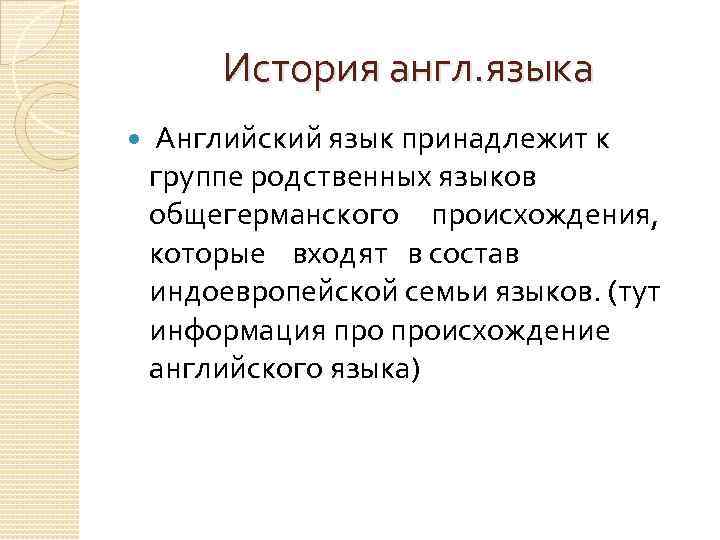 История англ.языка

Английский язык принадлежит к группе родственных языков общегерманского происхождения, которые входят в состав индоевропейской семьи языков. (тут информация про происхождение английского языка)